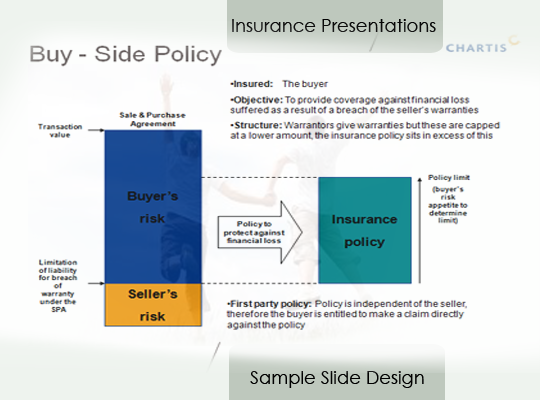 Insurance Presentations

CHARTIS

Buy - Side Policy

•Insured: The buyer

•Objective: To provide coverage against financial loss suffered as a result of a breach of the seller's warranties

•Structure: Warrantors give warranties but these are capped at a lower amount, the insurance policy sits in excess of this

Sale & Purchase Agreement

Transaction value

Buyer's risk

Limitation of liability for breach of warranty under the SPA

Seller's risk

Policy to protect against financial loss

Insurance policy

Policy limit

(buyer's risk appetite to determine limit)

•First party policy: Policy is independent of the seller, therefore the buyer is entitled to make a claim directly against the policy

Sample Slide Design